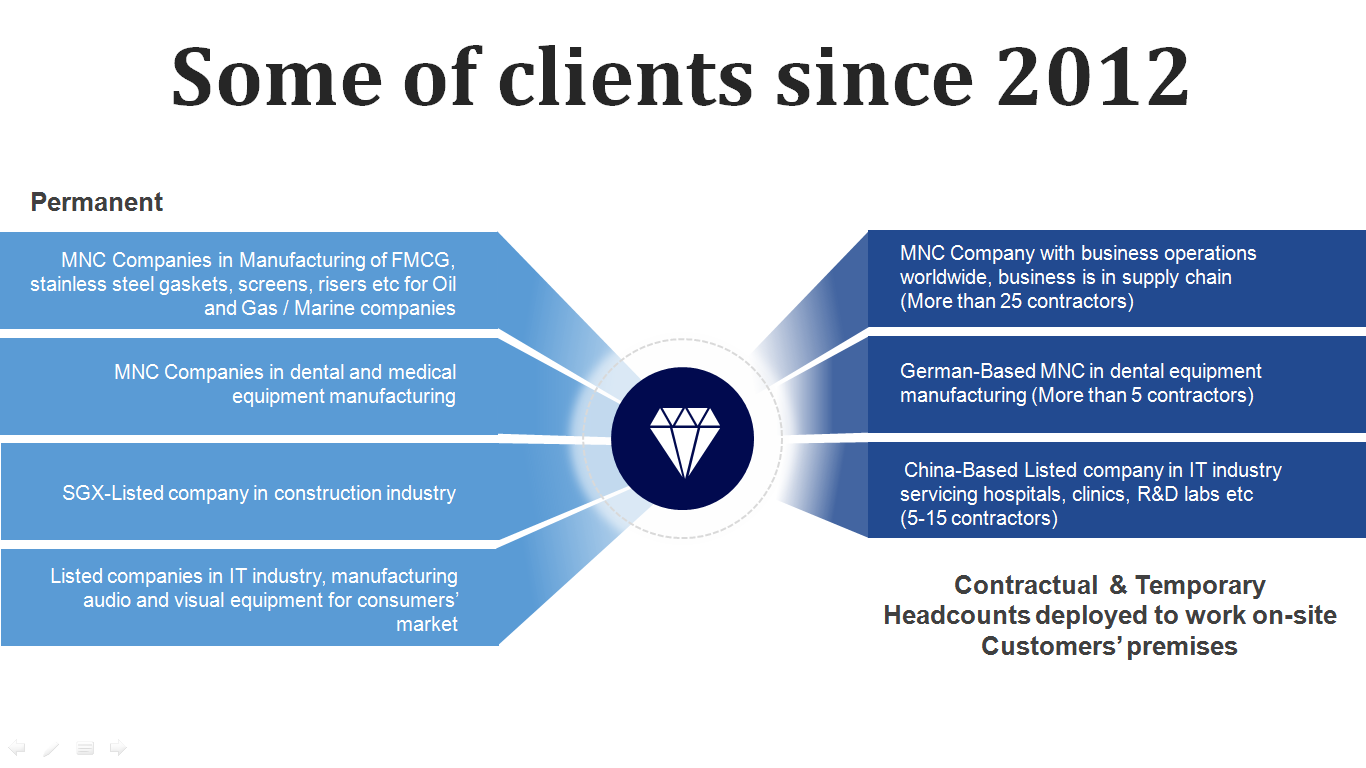 Some of clients since 2012

Permanent

MNC Companies in Manufacturing of FMCG, stainless steel gaskets, screens, risers etc for Oil and Gas / Marine companies

MNC Companies in dental and medical equipment manufacturing

SGX-Listed company in construction industry

Listed companies in IT industry, manufacturing audio and visual equipment for consumers' market

MNC Company with business operations worldwide, business is in supply chain (More than 25 contractors)

German-Based MNC in dental equipment manufacturing (More than 5 contractors)

China-Based Listed company in IT industry servicing hospitals, clinics, R&D labs etc (5-15 contractors)

Contractual & Temporary Headcounts deployed to work on-site Customers' premises